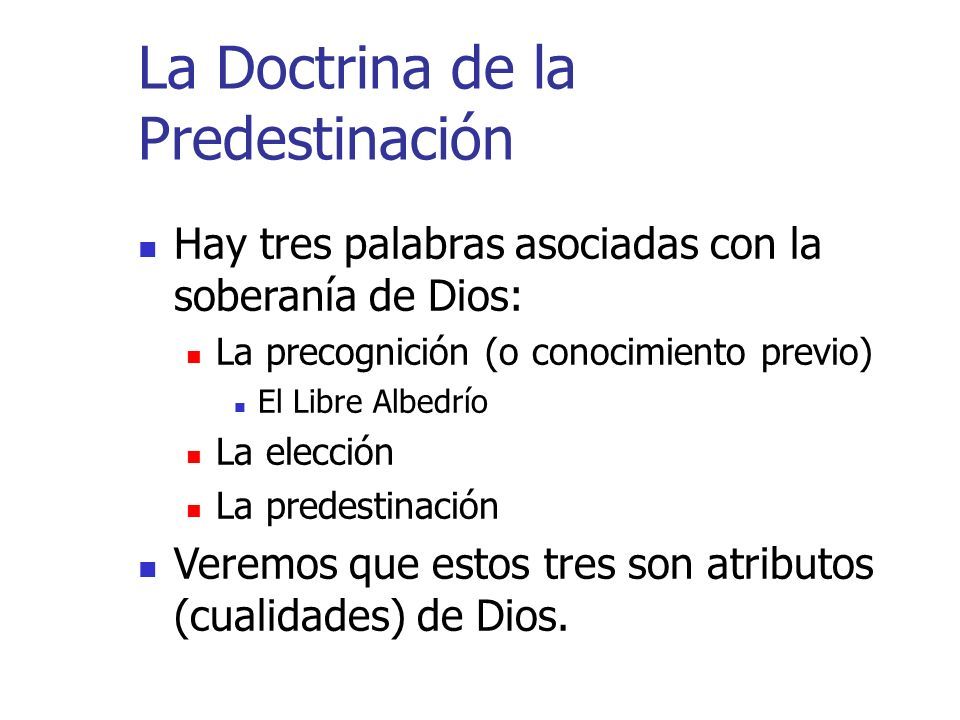 La Doctrina de la Predestinación

Hay tres palabras asociadas con la soberanía de Dios:

La precognición (o conocimiento previo)

El Libre Albedrío

La elección

La predestinación

Veremos que estos tres son atributos (cualidades) de Dios.